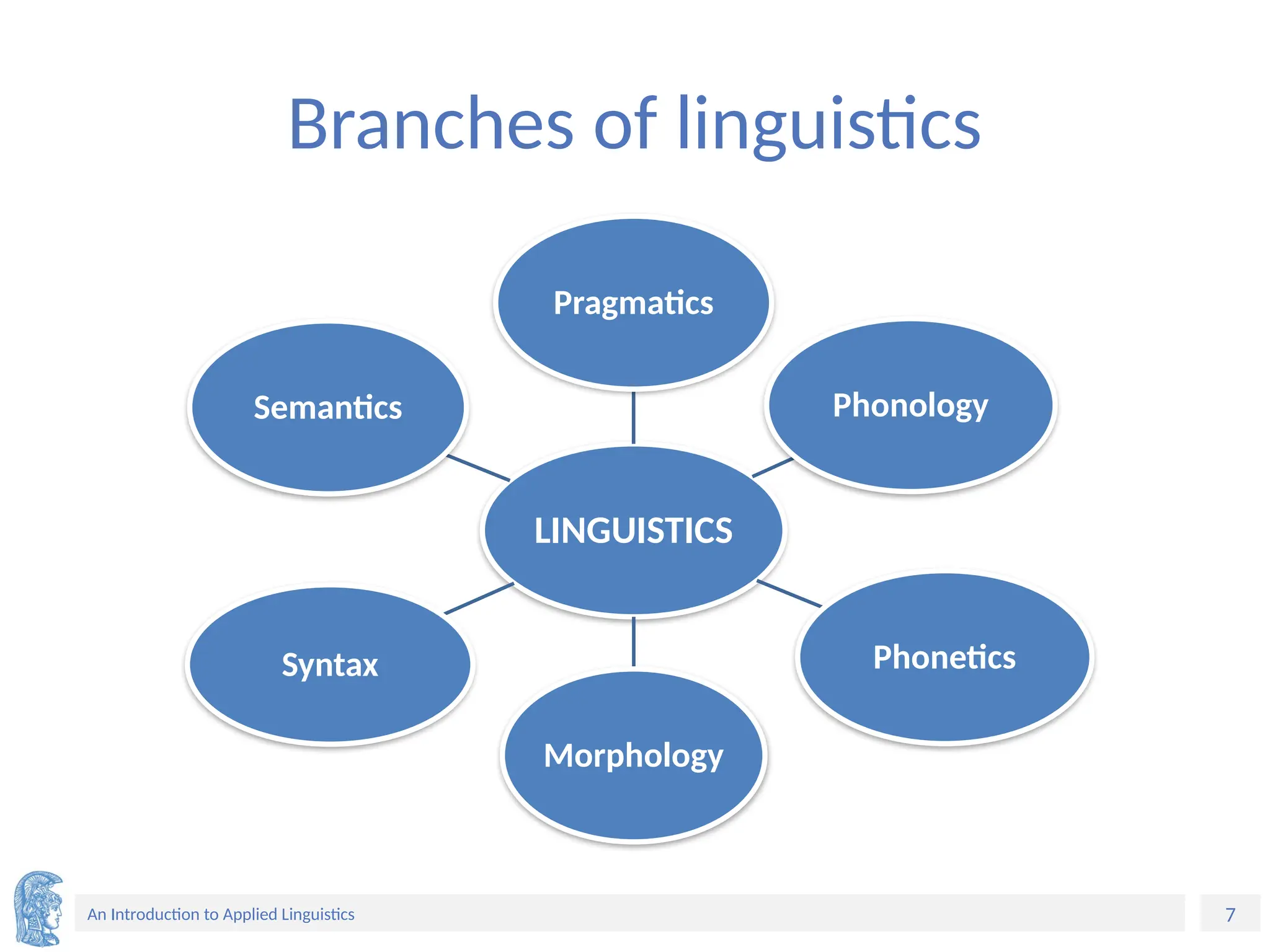 Branches of linguistics

Pragmatics

Semantics

Phonology

LINGUISTICS

Syntax

Phonetics

Morphology

An Introduction to Applied Linguistics

7